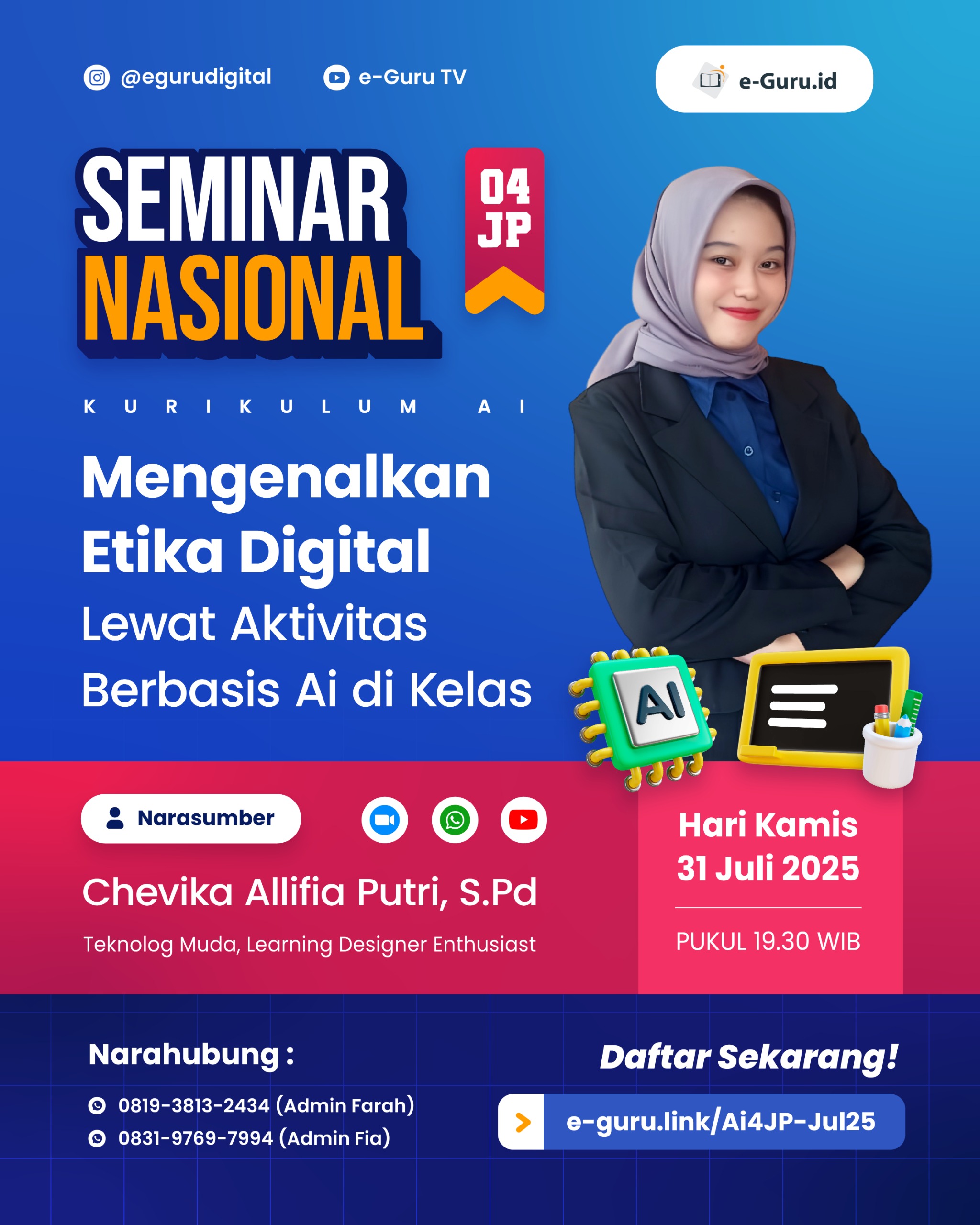 @egurudigital e-Guru TV

e-Guru.id

SEMINAR NASIONAL

04 JP

KURIKULUM AI

Mengenalkan Etika Digital Lewat Aktivitas Berbasis Ai di Kelas

AI

Narasumber

Chevika Allifia Putri, S.Pd

Teknolog Muda, Learning Designer Enthusiast

Hari Kamis 31 Juli 2025

PUKUL 19.30 WIB

Narahubung :

0819-3813-2434 (Admin Farah)
0831-9769-7994 (Admin Fia)

Daftar Sekarang!

e-guru.link/Ai4JP-Jul25